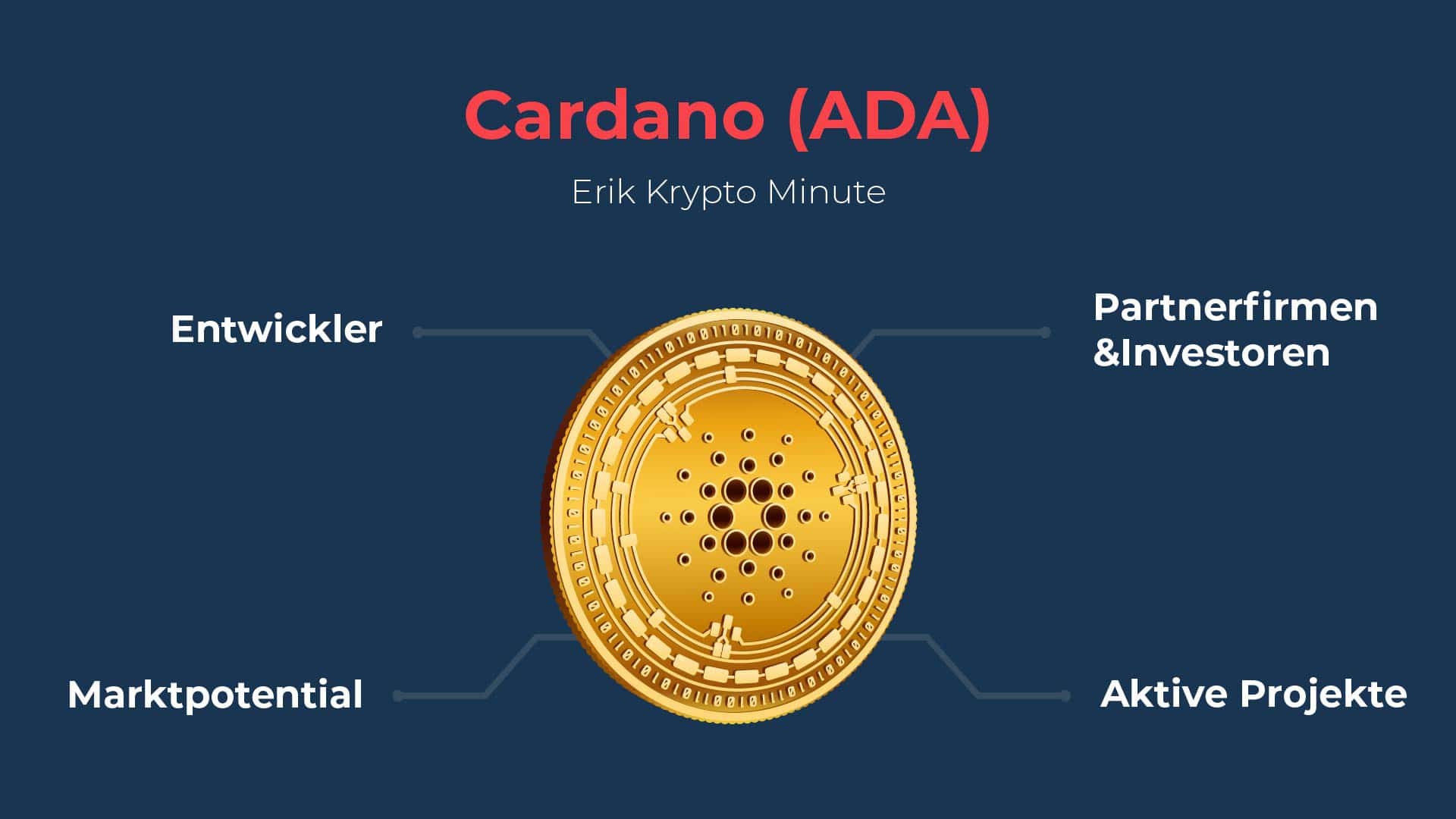 Cardano (ADA)

Erik Krypto Minute

Entwickler

Partnerfirmen &Investoren

Marktpotential

Aktive Projekte